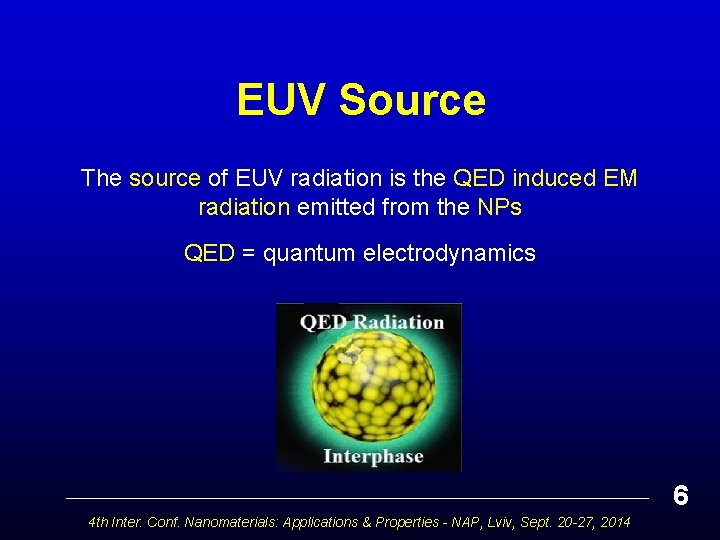 EUV Source

The source of EUV radiation is the QED induced EM radiation emitted from the NPs

QED = quantum electrodynamics

QED Radiation

Interphase

6

4th Inter. Conf. Nanomaterials: Applications & Properties - NAP, Lviv, Sept. 20-27, 2014